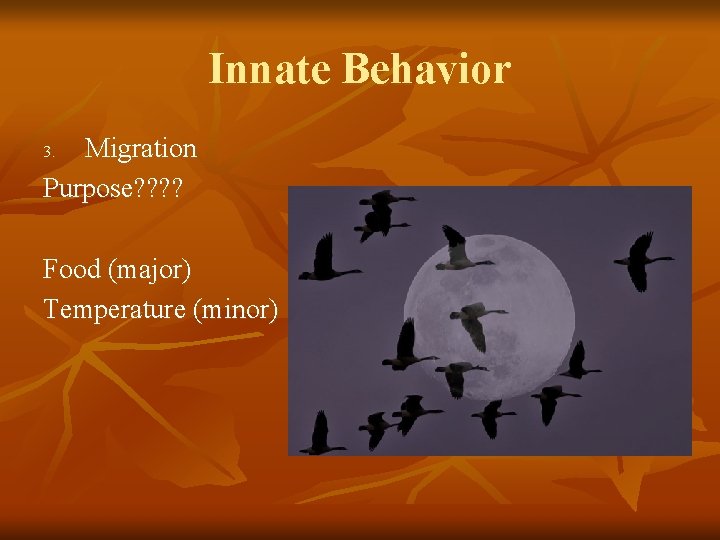 Innate Behavior

3. Migration

Purpose????

Food (major)

Temperature (minor)